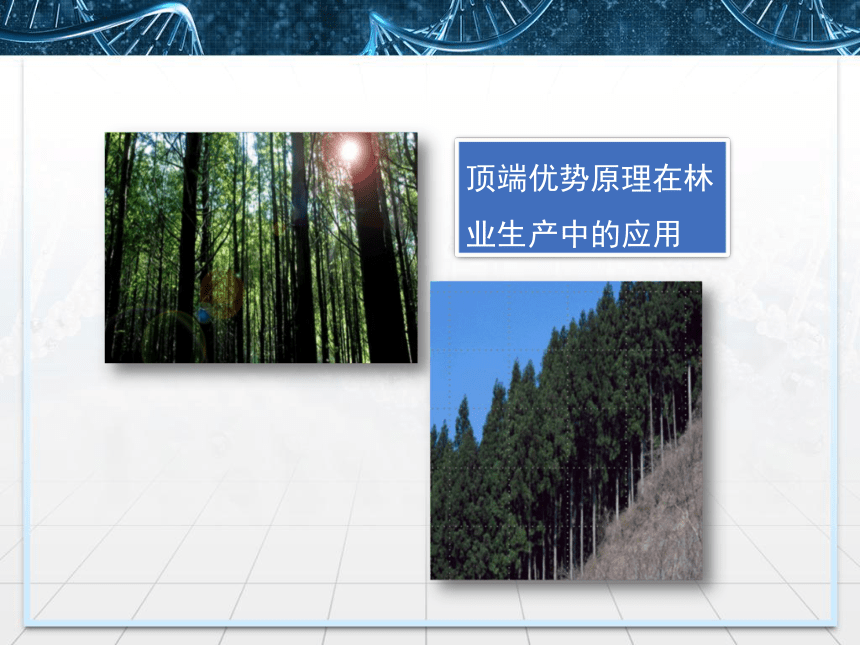 顶端优势原理在林业生产中的应用